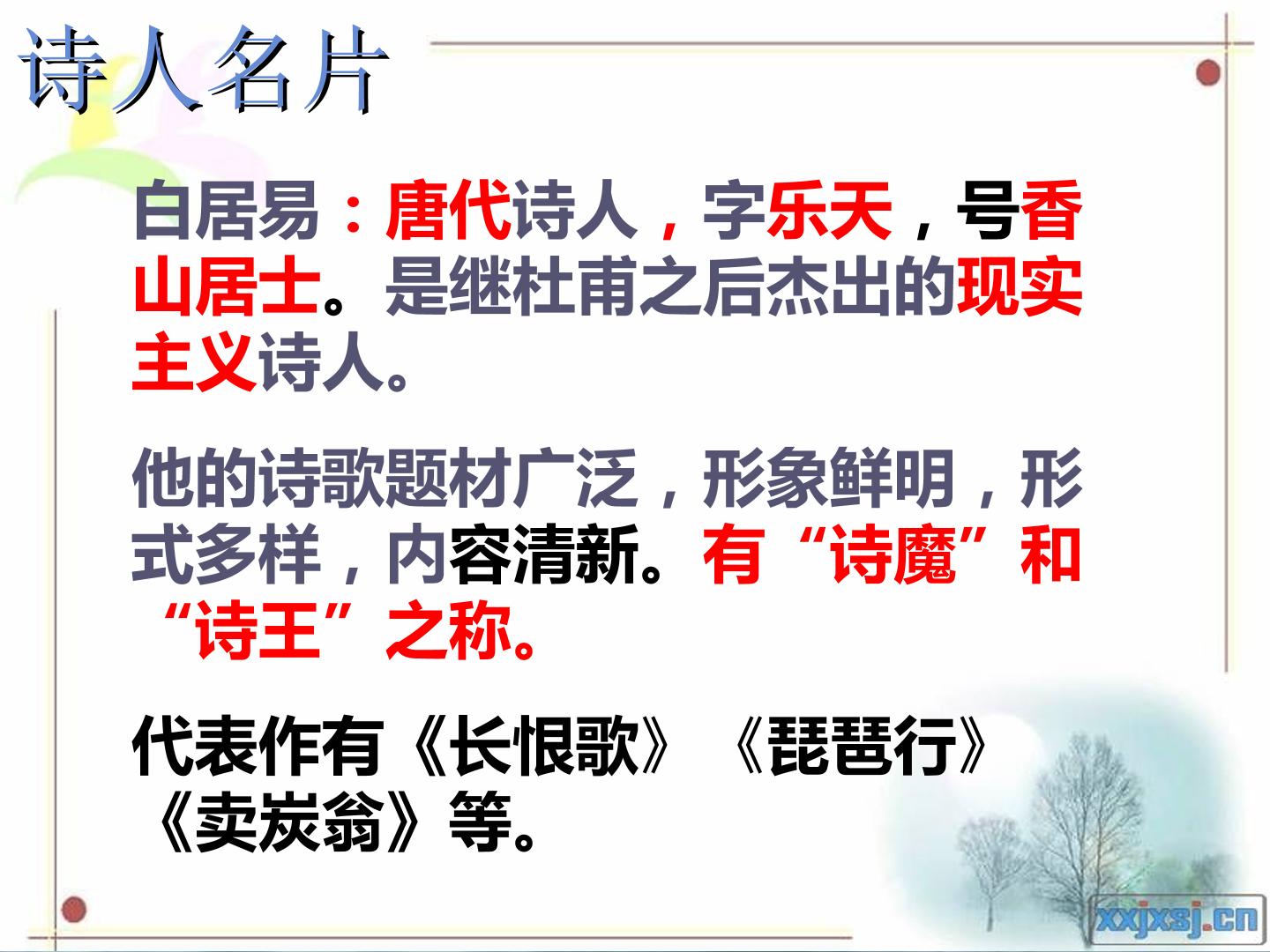 诗人名片

白居易：唐代诗人，字乐天，号香山居士。是继杜甫之后杰出的现实主义诗人。

他的诗歌题材广泛，形象鲜明，形式多样，内容清新。有“诗魔”和“诗王”之称。

代表作有《长恨歌》《琵琶行》《卖炭翁》等。

xxjxsj.cn